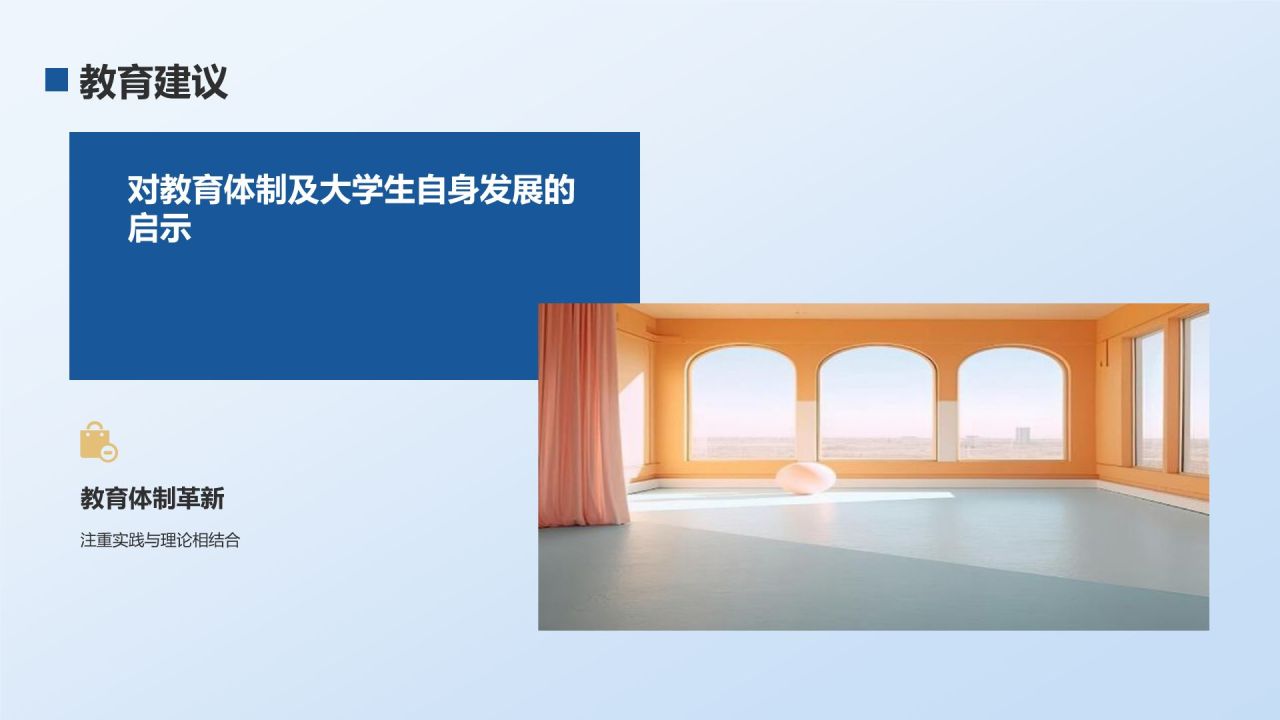 教育建议

对教育体制及大学生自身发展的启示

教育体制革新

注重实践与理论相结合